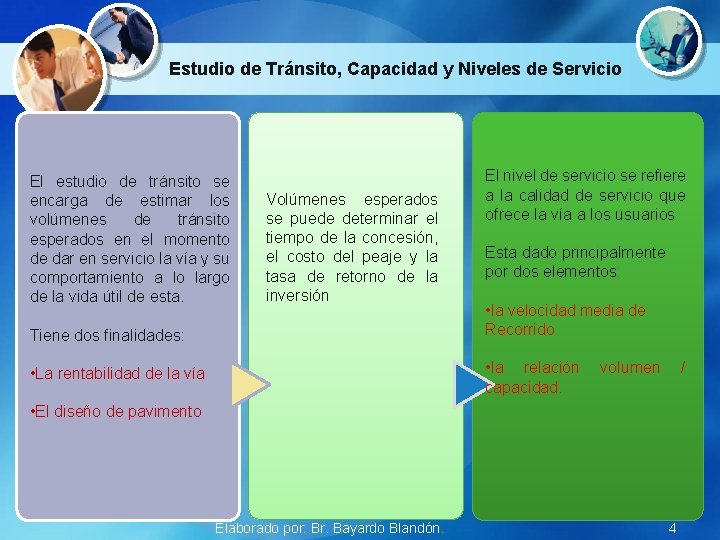 Estudio de Tránsito, Capacidad y Niveles de Servicio

El estudio de tránsito se encarga de estimar los volúmenes de tránsito esperados en el momento de dar en servicio la vía y su comportamiento a lo largo de la vida útil de esta.

Tiene dos finalidades:

•La rentabilidad de la vía

•El diseño de pavimento

Volúmenes esperados se puede determinar el tiempo de la concesión, el costo del peaje y la tasa de retorno de la inversión

El nivel de servicio se refiere a la calidad de servicio que ofrece la vía a los usuarios

Esta dado principalmente por dos elementos:

•la velocidad media de Recorrido

•la relación volumen / capacidad.

Elaborado por: Br. Bayardo Blandón.

4